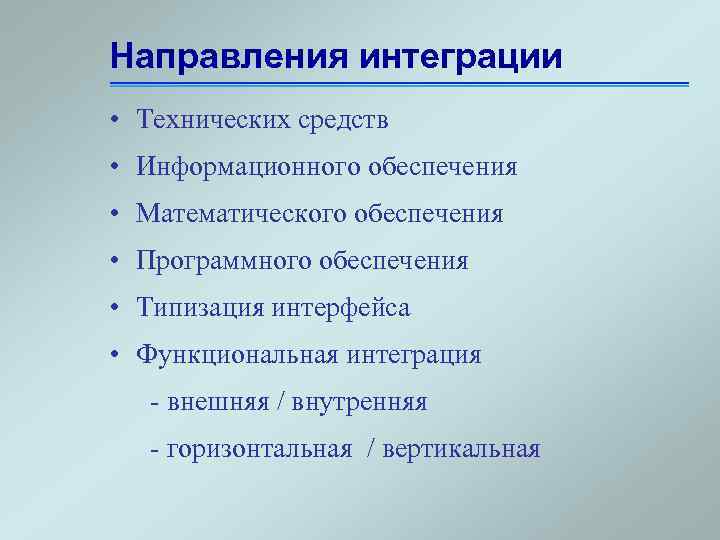 Направления интеграции

• Технических средств
• Информационного обеспечения
• Математического обеспечения
• Программного обеспечения
• Типизация интерфейса
• Функциональная интеграция
- внешняя / внутренняя
- горизонтальная / вертикальная